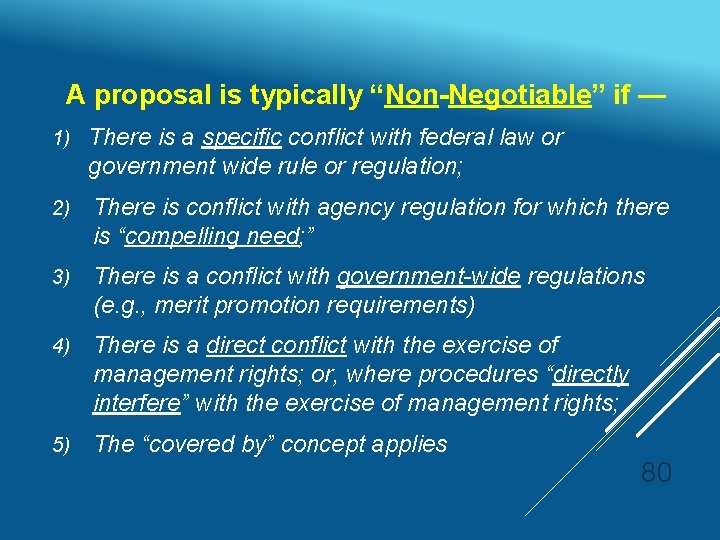 A proposal is typically “Non-Negotiable” if —

1) There is a specific conflict with federal law or government wide rule or regulation;

2) There is conflict with agency regulation for which there is “compelling need;”

3) There is a conflict with government-wide regulations (e.g., merit promotion requirements)

4) There is a direct conflict with the exercise of management rights; or, where procedures “directly interfere” with the exercise of management rights;

5) The “covered by” concept applies

80